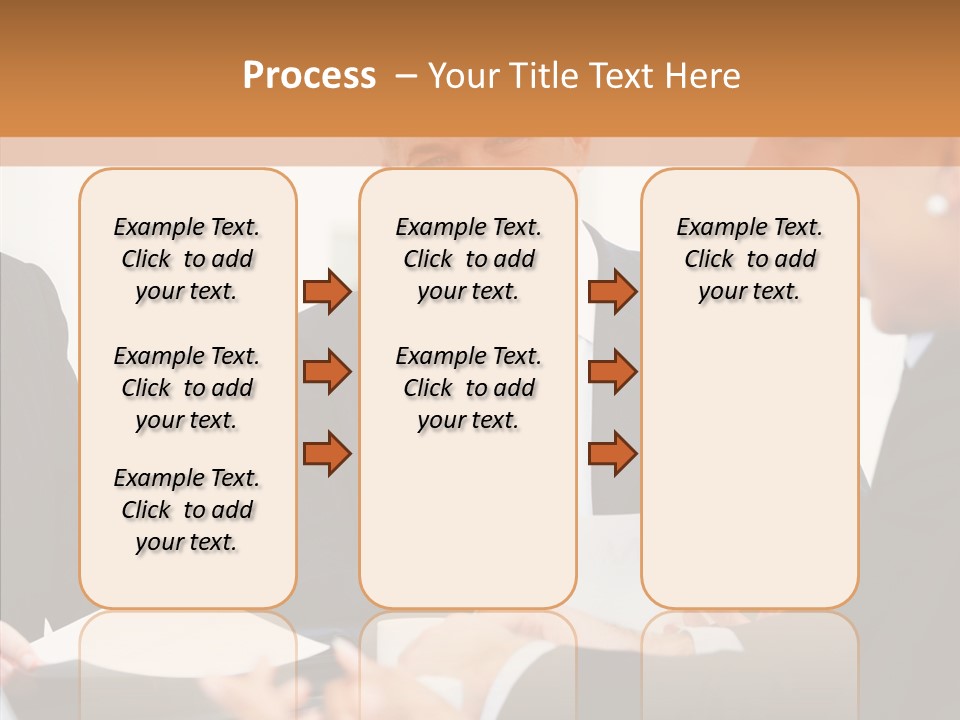 Process – Your Title Text Here

Example Text. Click to add your text.

Example Text. Click to add your text.

Example Text. Click to add your text.

Example Text. Click to add your text.

Example Text. Click to add your text.

Example Text. Click to add your text.